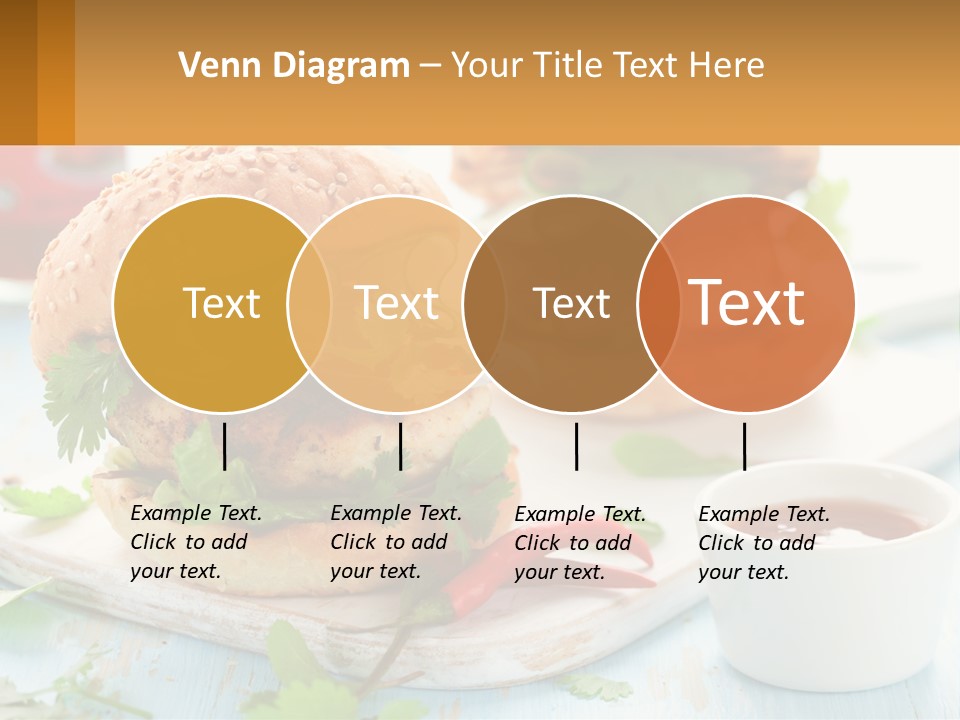 Venn Diagram – Your Title Text Here

Text

Text

Text

Text

Example Text. Click to add your text.

Example Text. Click to add your text.

Example Text. Click to add your text.

Example Text. Click to add your text.